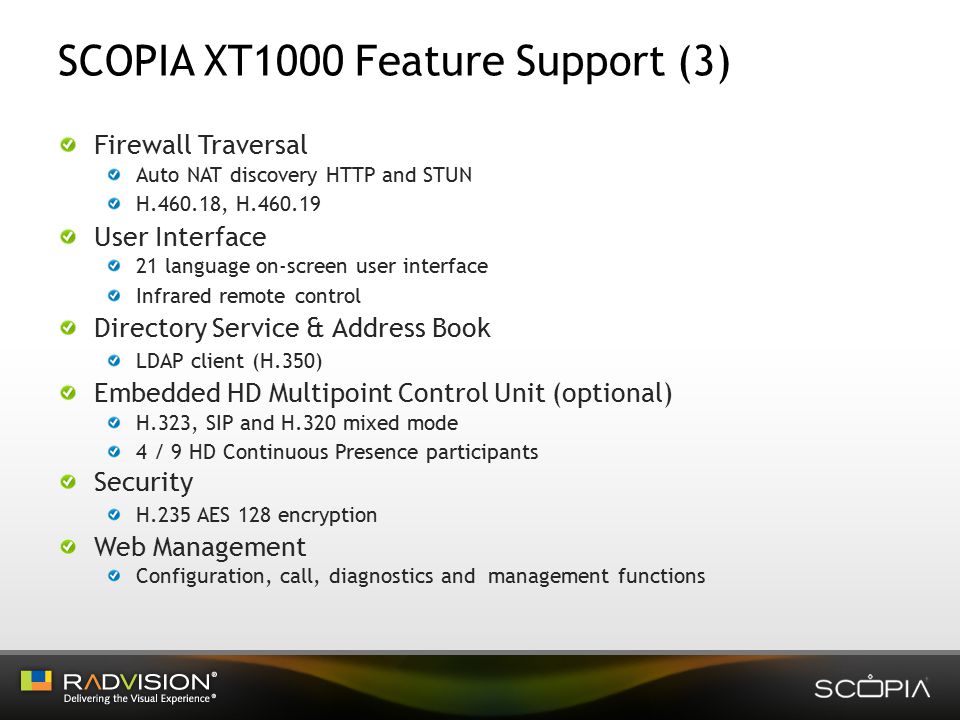 SCOPIA XT1000 Feature Support (3)

Firewall Traversal
Auto NAT discovery HTTP and STUN
H.460.18, H.460.19

User Interface
21 language on-screen user interface
Infrared remote control

Directory Service & Address Book
LDAP client (H.350)

Embedded HD Multipoint Control Unit (optional)
H.323, SIP and H.320 mixed mode
4 / 9 HD Continuous Presence participants

Security
H.235 AES 128 encryption

Web Management
Configuration, call, diagnostics and management functions

RADVISION®
Delivering the Visual Experience®

SCOPIA